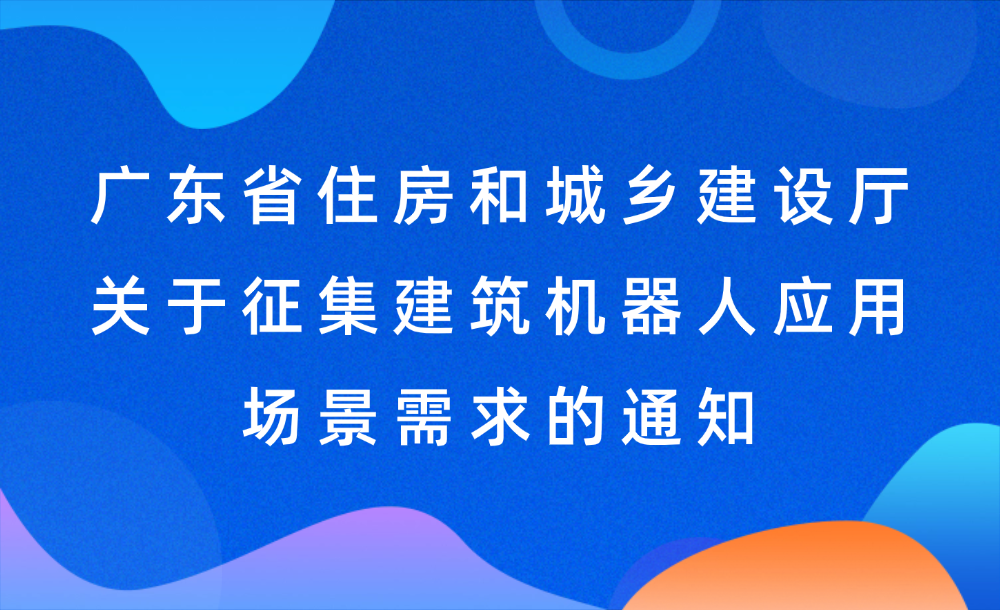 广东省住房和城乡建设厅关于征集建筑机器人应用场景需求的通知